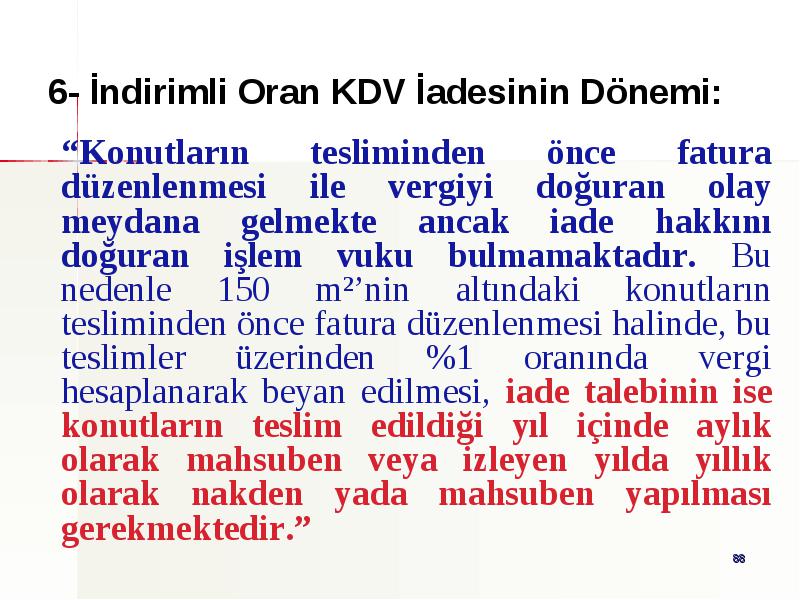 6- İndirimli Oran KDV İadesinin Dönemi:

“Konutların tesliminden önce fatura düzenlenmesi ile vergiyi doğuran olay meydana gelmekte ancak iade hakkını doğuran işlem vuku bulmamaktadır. Bu nedenle 150 m²’nin altındaki konutların tesliminden önce fatura düzenlenmesi halinde, bu teslimler üzerinden %1 oranında vergi hesaplanarak beyan edilmesi, iade talebinin ise konutların teslim edildiği yıl içinde aylık olarak mahsuben veya izleyen yılda yıllık olarak nakden yada mahsuben yapılması gerekmektedir.”

88